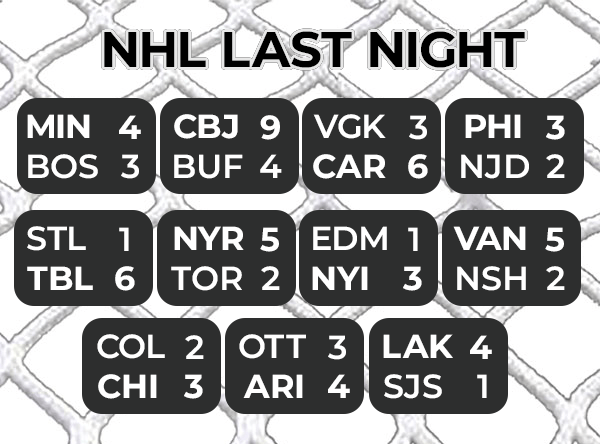 NHL LAST NIGHT

MIN 4
BOS 3

CBJ 9
BUF 4

VGK 3
CAR 6

PHI 3
NJD 2

STL 1
TBL 6

NYR 5
TOR 2

EDM 1
NYI 3

VAN 5
NSH 2

COL 2
CHI 3

OTT 3
ARI 4

LAK 4
SJS 1